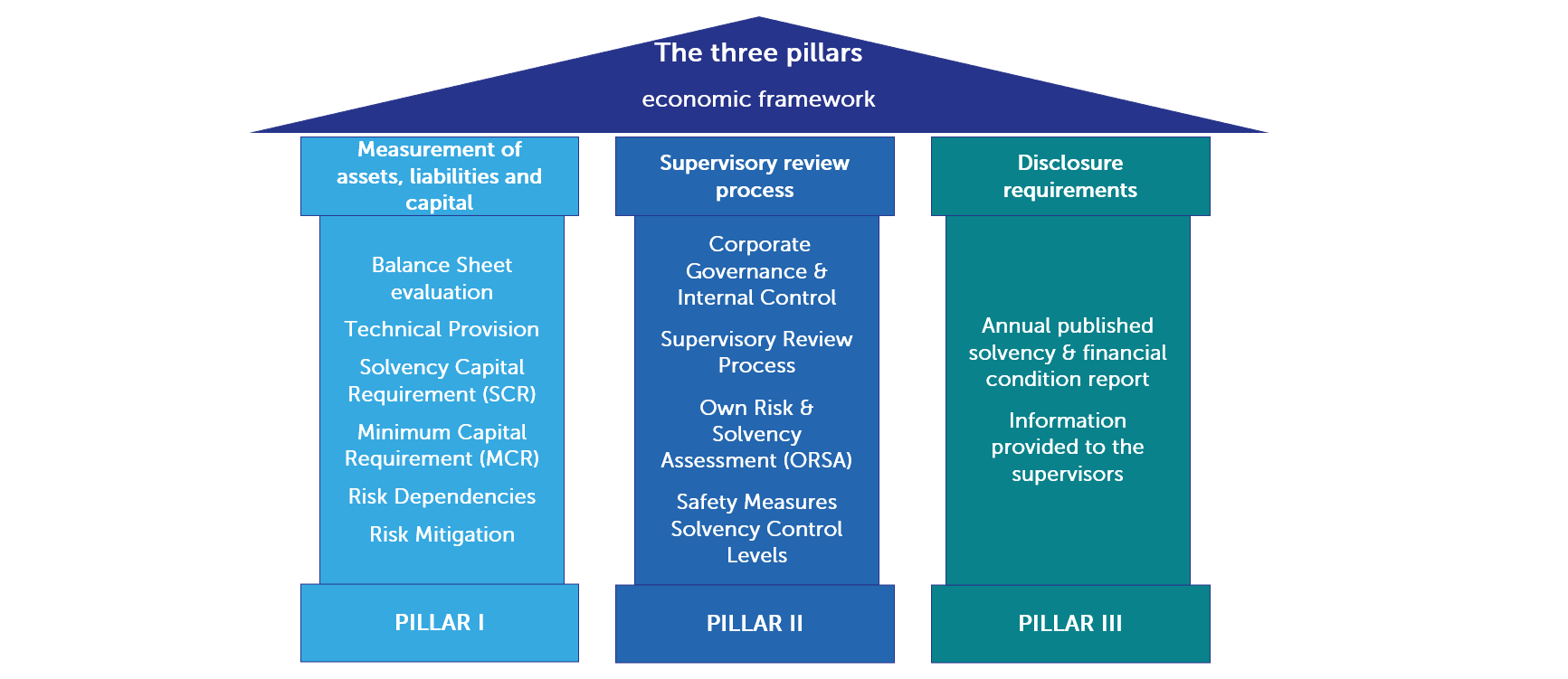 The three pillars
economic framework

Measurement of assets, liabilities and capital

Balance Sheet evaluation

Technical Provision

Solvency Capital Requirement (SCR)

Minimum Capital Requirement (MCR)

Risk Dependencies

Risk Mitigation

PILLAR I

Supervisory review process

Corporate Governance & Internal Control

Supervisory Review Process

Own Risk & Solvency Assessment (ORSA)

Safety Measures Solvency Control Levels

PILLAR II

Disclosure requirements

Annual published solvency & financial condition report

Information provided to the supervisors

PILLAR III